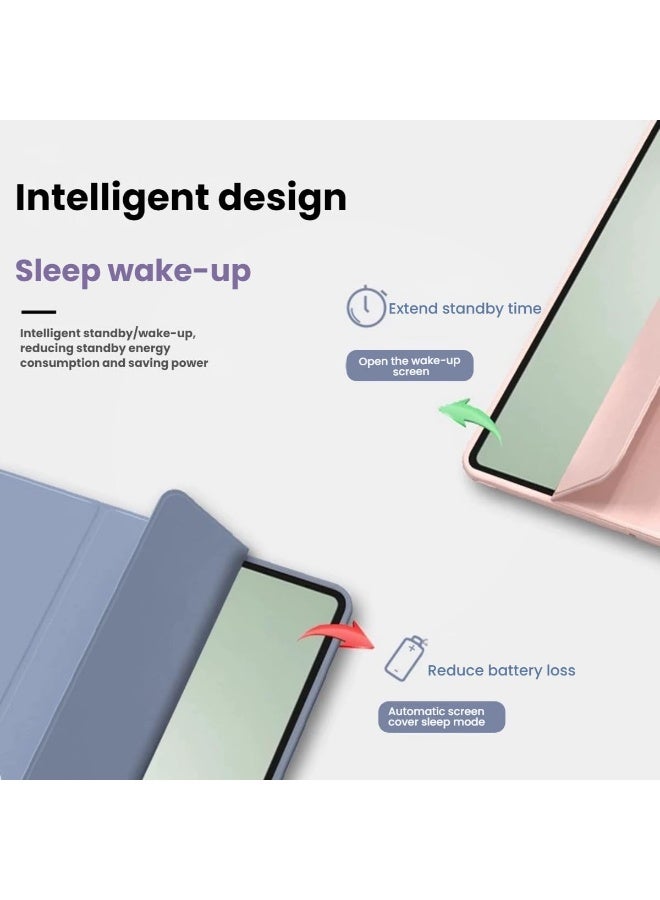 Intelligent design

Sleep wake-up

Intelligent standby/wake-up, reducing standby energy consumption and saving power

Extend standby time

Open the wake-up screen

Reduce battery loss

Automatic screen cover sleep mode